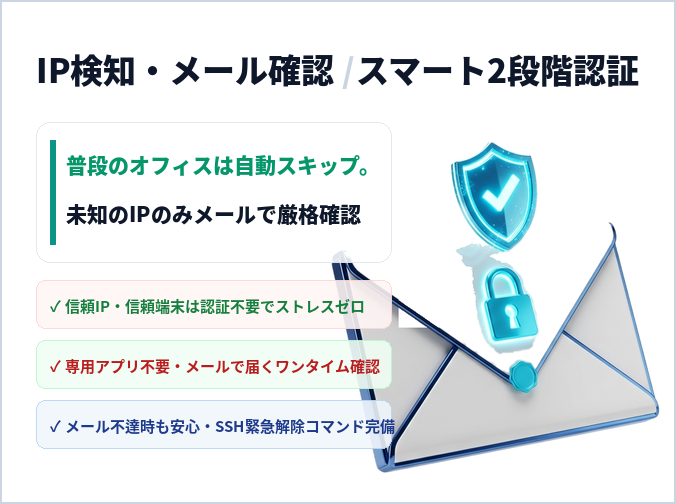 IP検知・メール確認 / スマート2段階認証

普段のオフィスは自動スキップ。

未知のIPのみメールで厳格確認

✓ 信頼IP・信頼端末は認証不要でストレスゼロ

✓ 専用アプリ不要・メールで届くワンタイム確認

✓ メール不達時も安心・SSH緊急解除コマンド完備